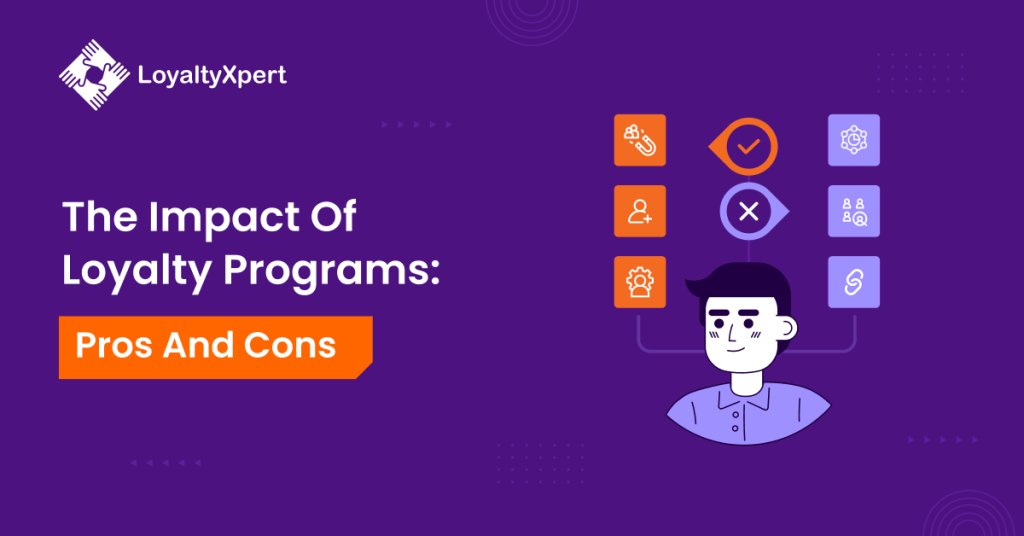 LoyaltyXpert

The Impact Of Loyalty Programs:

Pros And Cons